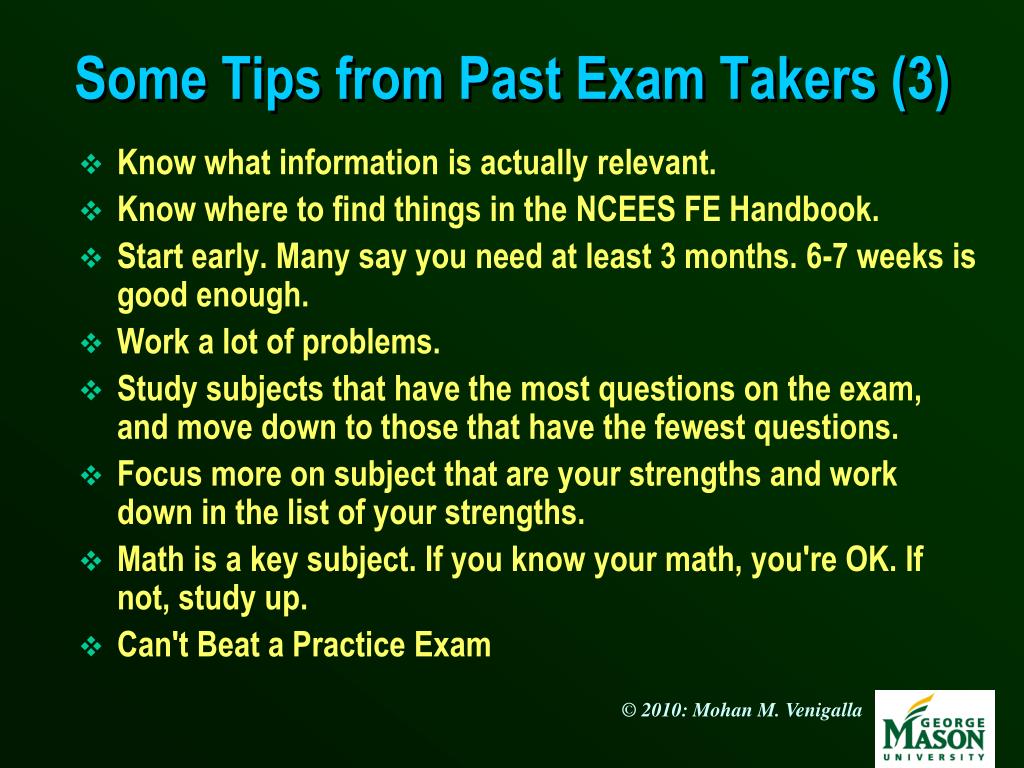 Some Tips from Past Exam Takers (3)

❖ Know what information is actually relevant.
❖ Know where to find things in the NCEES FE Handbook.
❖ Start early. Many say you need at least 3 months. 6-7 weeks is good enough.
❖ Work a lot of problems.
❖ Study subjects that have the most questions on the exam, and move down to those that have the fewest questions.
❖ Focus more on subject that are your strengths and work down in the list of your strengths.
❖ Math is a key subject. If you know your math, you're OK. If not, study up.
❖ Can't Beat a Practice Exam

© 2010: Mohan M. Venigalla

GEORGE MASON UNIVERSITY